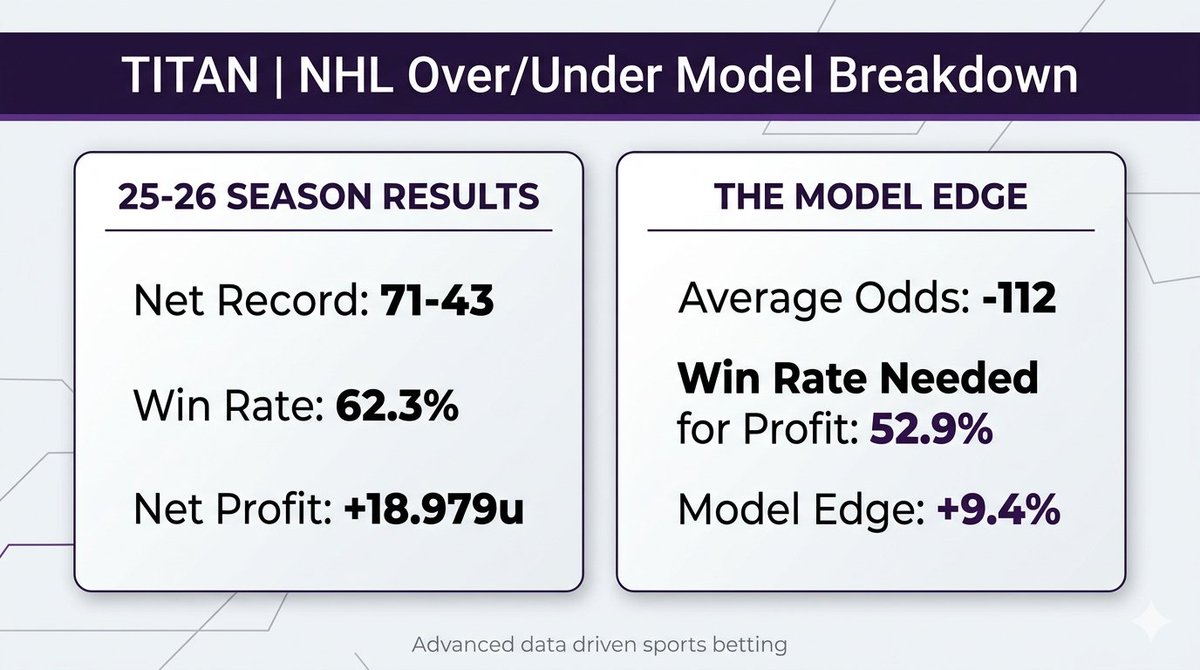 TITAN | NHL Over/Under Model Breakdown

25-26 SEASON RESULTS

Net Record: 71-43

Win Rate: 62.3%

Net Profit: +18.979u

THE MODEL EDGE

Average Odds: -112

Win Rate Needed for Profit: 52.9%

Model Edge: +9.4%

Advanced data driven sports betting